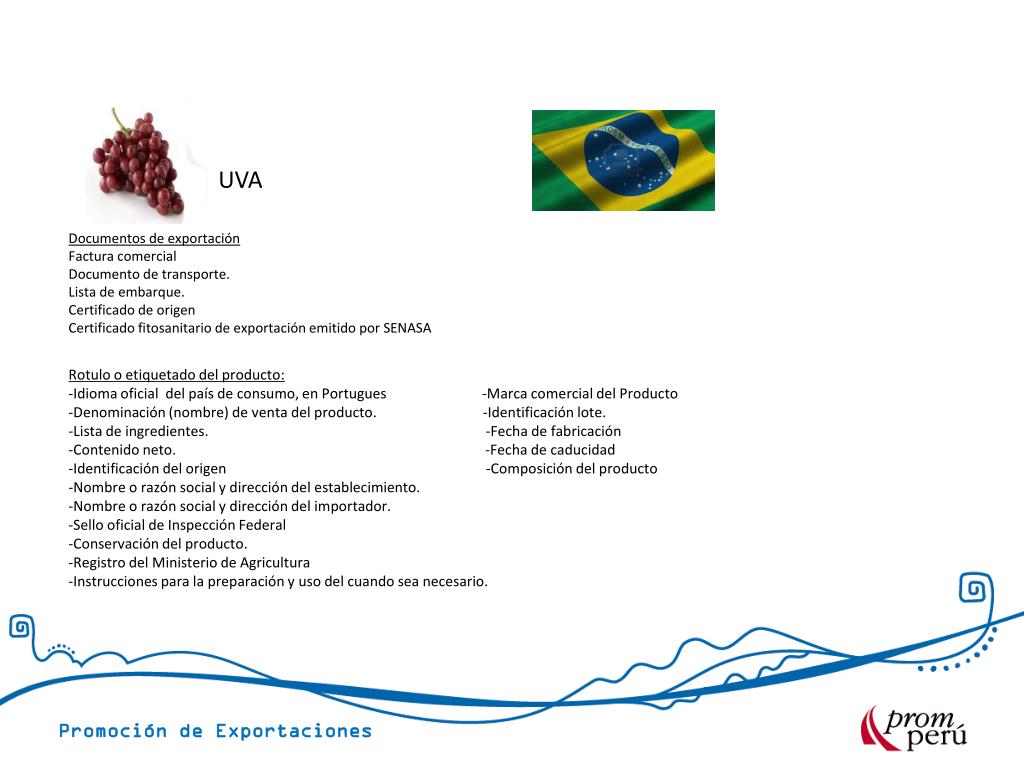 UVA

Documentos de exportación
Factura comercial
Documento de transporte.
Lista de embarque.
Certificado de origen
Certificado fitosanitario de exportación emitido por SENASA

Rotulo o etiquetado del producto:
-Idioma oficial del país de consumo, en Portugues
-Denominación (nombre) de venta del producto.
-Lista de ingredientes.
-Contenido neto.
-Identificación del origen
-Nombre o razón social y dirección del establecimiento.
-Nombre o razón social y dirección del importador.
-Sello oficial de Inspección Federal
-Conservación del producto.
-Registro del Ministerio de Agricultura
-Instrucciones para la preparación y uso del cuando sea necesario.

-Marca comercial del Producto
-Identificación lote.
-Fecha de fabricación
-Fecha de caducidad
-Composición del producto

Promoción de Exportaciones

prom perú